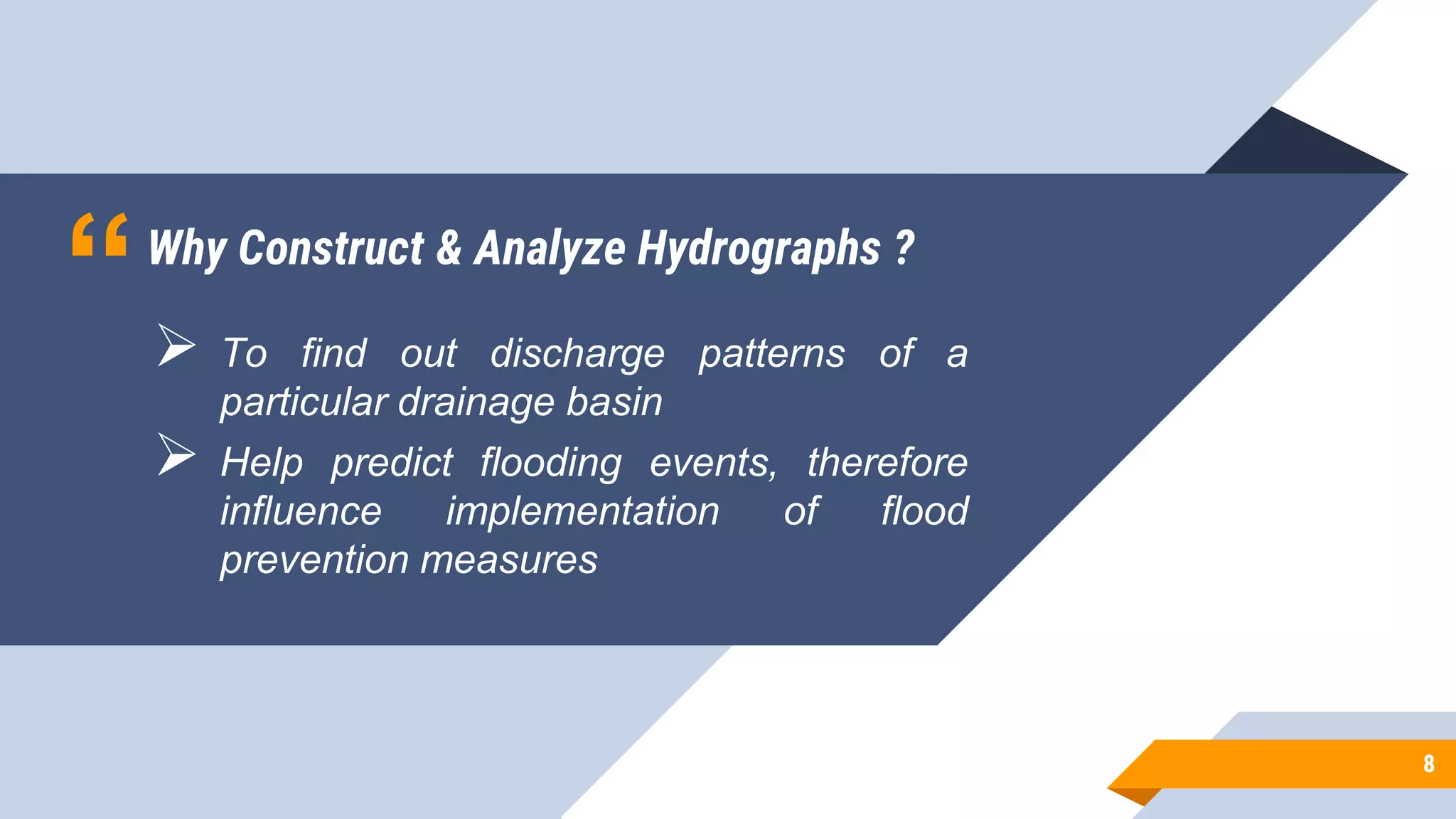 “ Why Construct & Analyze Hydrographs ?

➢ To find out discharge patterns of a particular drainage basin

➢ Help predict flooding events, therefore influence implementation of flood prevention measures

8